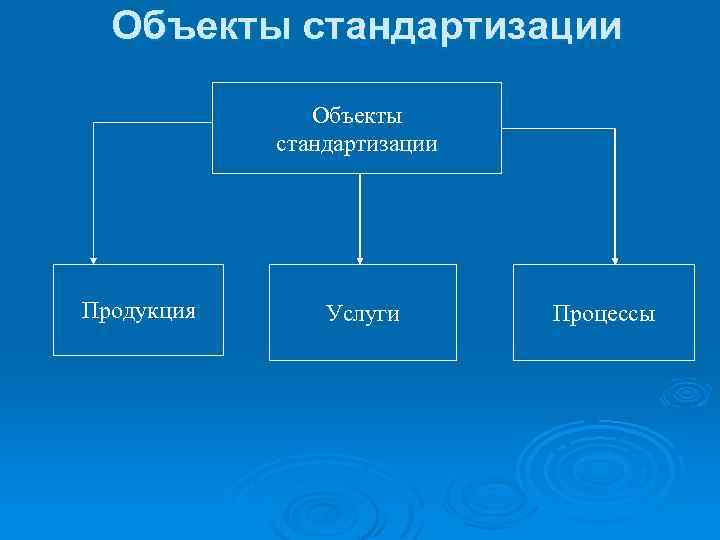 Объекты стандартизации

Объекты стандартизации

Продукция

Услуги

Процессы